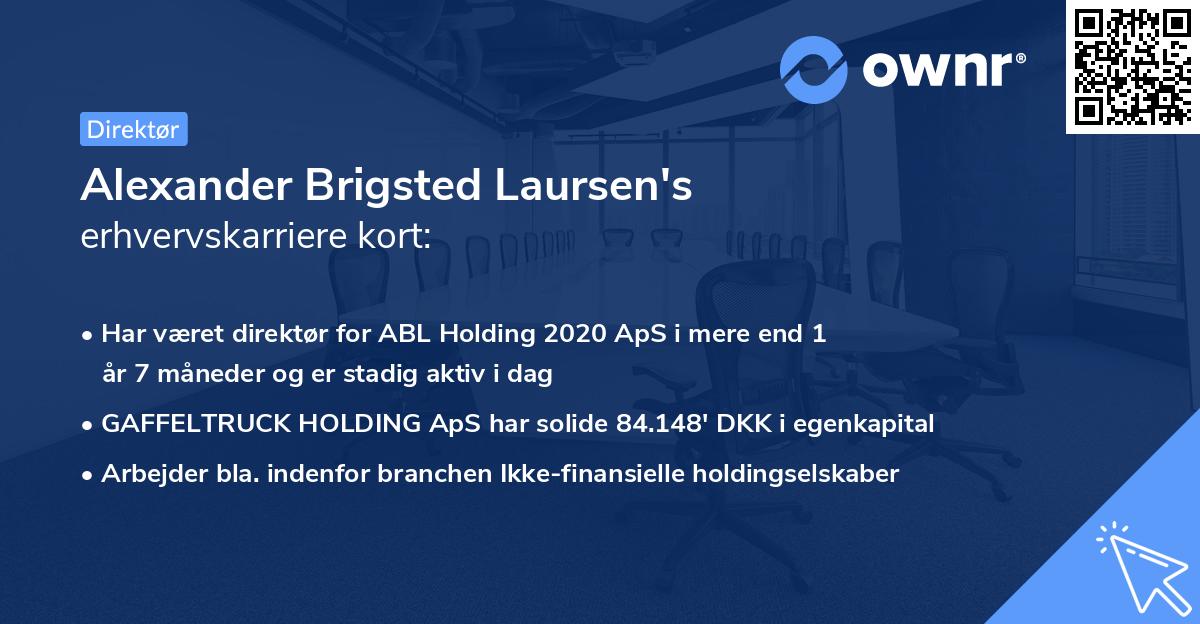 ownr®

Direktør

Alexander Brigsted Laursen's
erhvervskarriere kort:

• Har været direktør for ABL Holding 2020 ApS i mere end 1 år 7 måneder og er stadig aktiv i dag
• GAFFELTRUCK HOLDING ApS har solide 84.148' DKK i egenkapital
• Arbejder bla. indenfor branchen Ikke-finansielle holdingselskaber